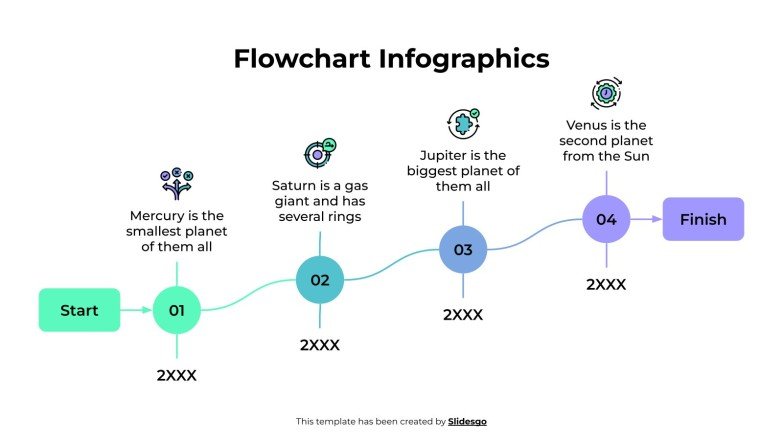 Flowchart Infographics

Start

Mercury is the smallest planet of them all

01

2XXX

Saturn is a gas giant and has several rings

02

2XXX

Jupiter is the biggest planet of them all

03

2XXX

Venus is the second planet from the Sun

04

2XXX

Finish

This template has been created by Slidesgo